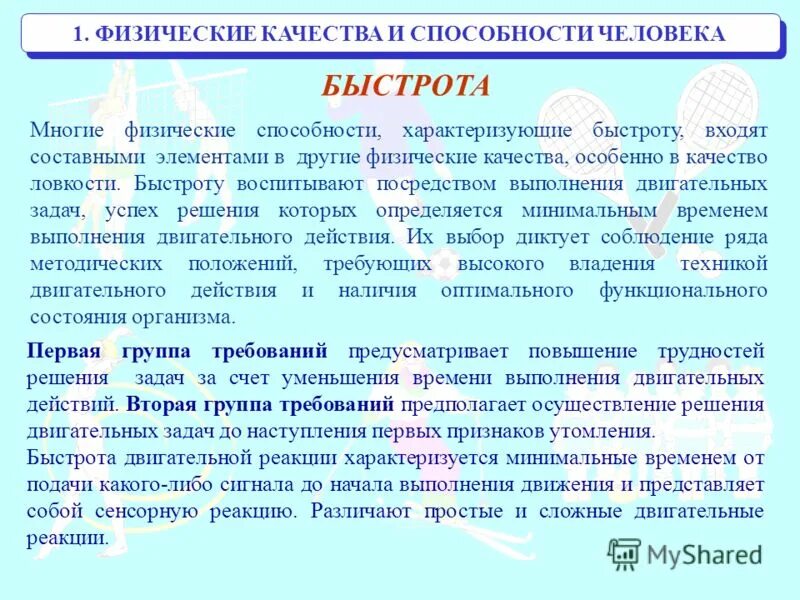 1. ФИЗИЧЕСКИЕ КАЧЕСТВА И СПОСОБНОСТИ ЧЕЛОВЕКА

БЫСТРОТА

Многие физические способности, характеризующие быстроту, входят составными элементами в другие физические качества, особенно в качество ловкости. Быстроту воспитывают посредством выполнения двигательных задач, успех решения которых определяется минимальным временем выполнения двигательного действия. Их выбор диктует соблюдение ряда методических положений, требующих высокого владения техникой двигательного действия и наличия оптимального функционального состояния организма.

Первая группа требований предусматривает повышение трудностей решения задач за счет уменьшения времени выполнения двигательных действий. Вторая группа требований предполагает осуществление решения двигательных задач до наступления первых признаков утомления.
Быстрота двигательной реакции характеризуется минимальные временем от подачи какого-либо сигнала до начала выполнения движения и представляет собой сенсорную реакцию. Различают простые и сложные двигательные реакции.

MyShared